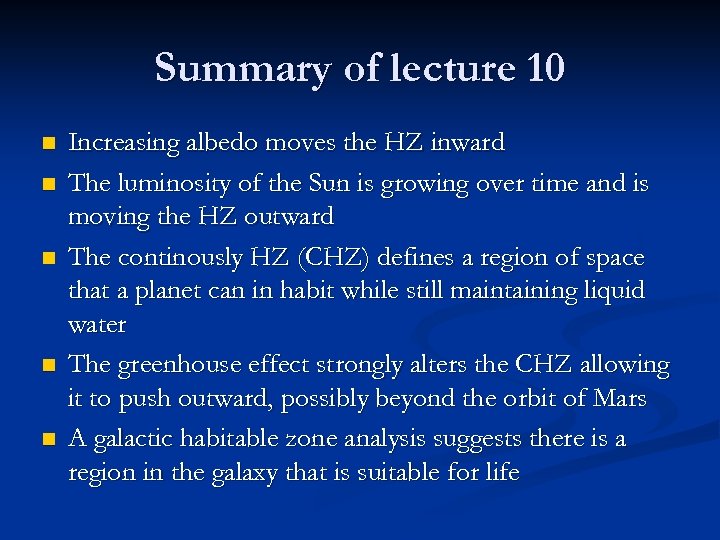 Summary of lecture 10

- Increasing albedo moves the HZ inward
- The luminosity of the Sun is growing over time and is moving the HZ outward
- The continously HZ (CHZ) defines a region of space that a planet can in habit while still maintaining liquid water
- The greenhouse effect strongly alters the CHZ allowing it to push outward, possibly beyond the orbit of Mars
- A galactic habitable zone analysis suggests there is a region in the galaxy that is suitable for life